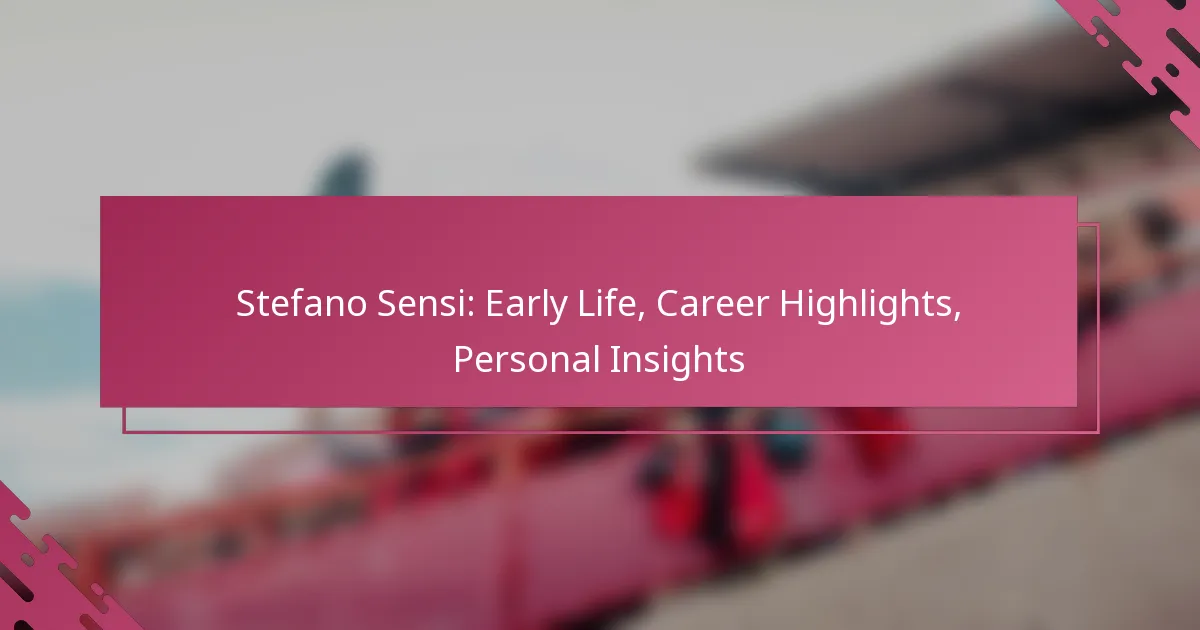 Stefano Sensi: Early Life, Career Highlights, Personal Insights